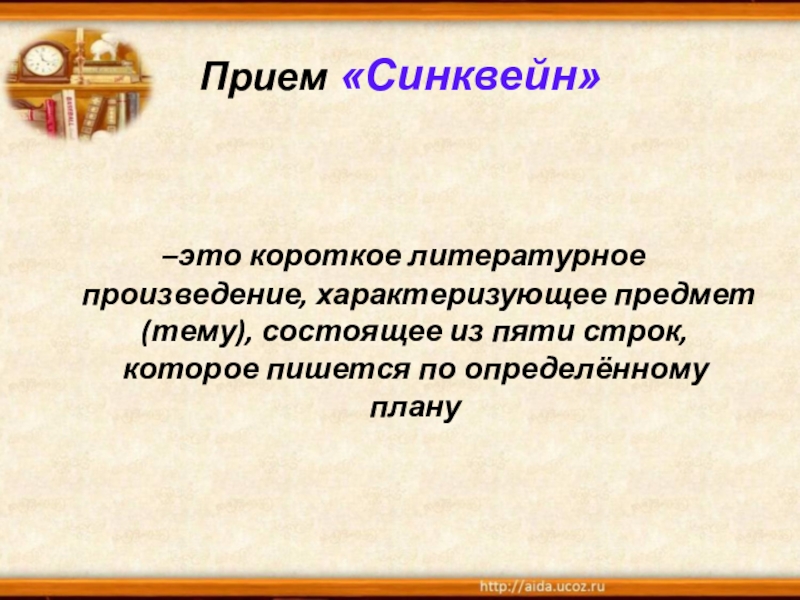 Прием «Синквейн»

–это короткое литературное произведение, характеризующее предмет (тему), состоящее из пяти строк, которое пишется по определённому плану

http://aida.ucoz.ru